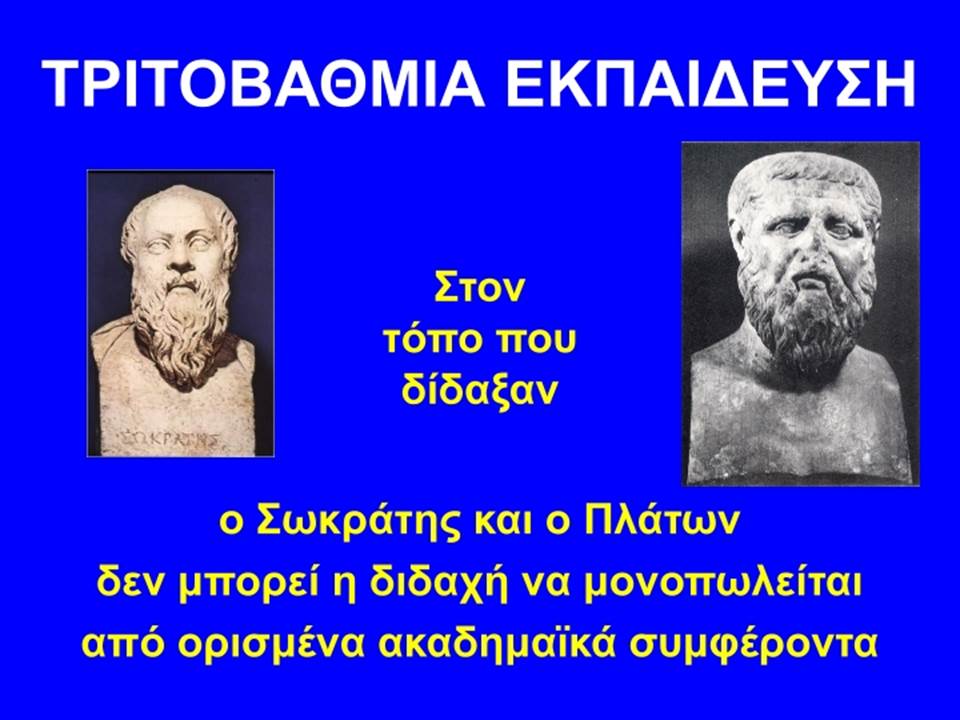 ΤΡΙΤΟΒΑΘΜΙΑ ΕΚΠΑΙΔΕΥΣΗ

ΣΩΚΡΑΤΗΣ

Στον τόπο που δίδαξαν

ο Σωκράτης και ο Πλάτων δεν μπορεί η διδαχή να μονοπωλείται από ορισμένα ακαδημαϊκά συμφέροντα